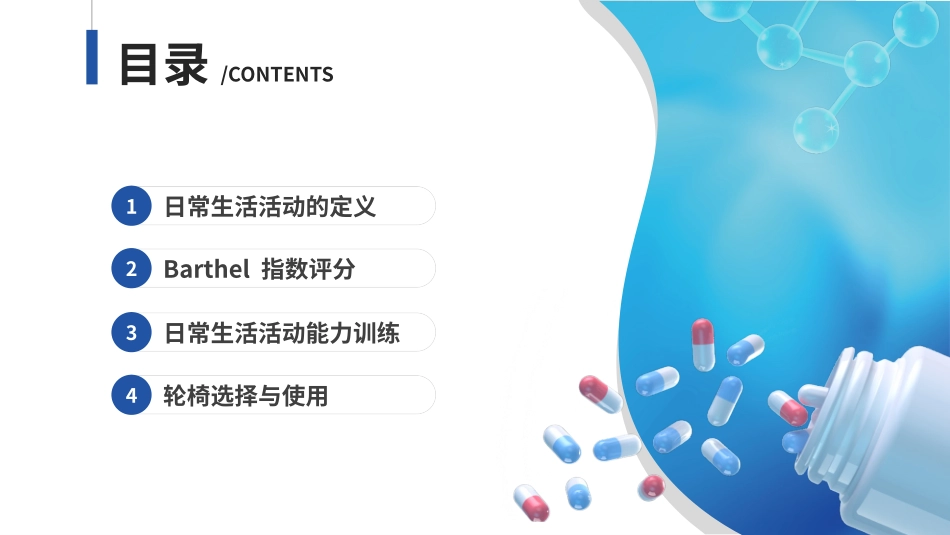 目录 /CONTENTS

1 日常生活活动的定义

2 Barthel 指数评分

3 日常生活活动能力训练

4 轮椅选择与使用